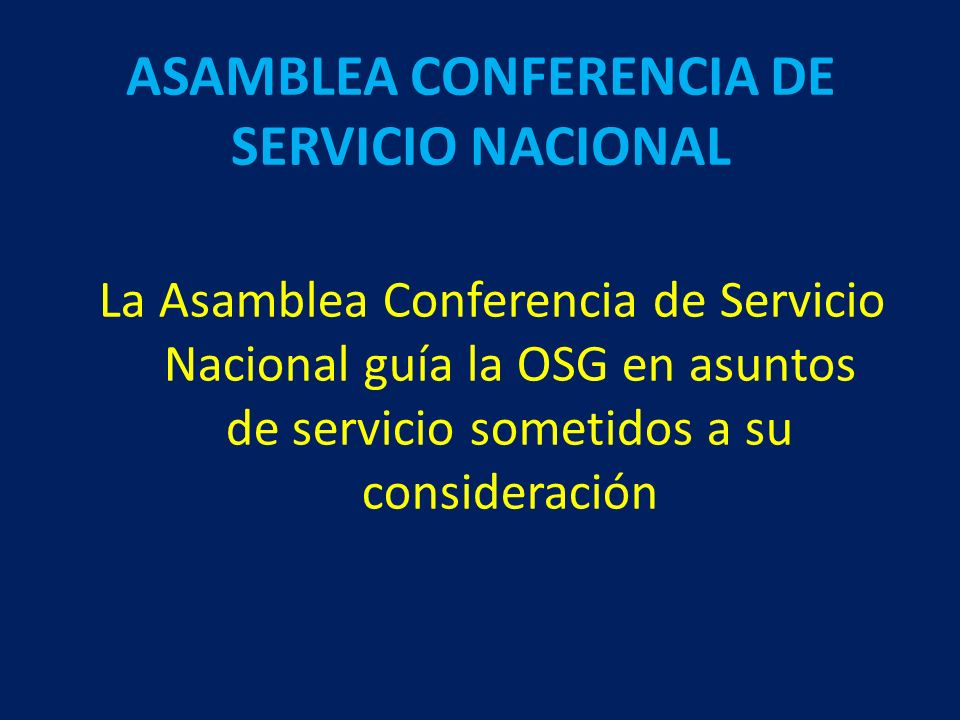 ASAMBLEA CONFERENCIA DE SERVICIO NACIONAL

La Asamblea Conferencia de Servicio Nacional guía la OSG en asuntos de servicio sometidos a su consideración